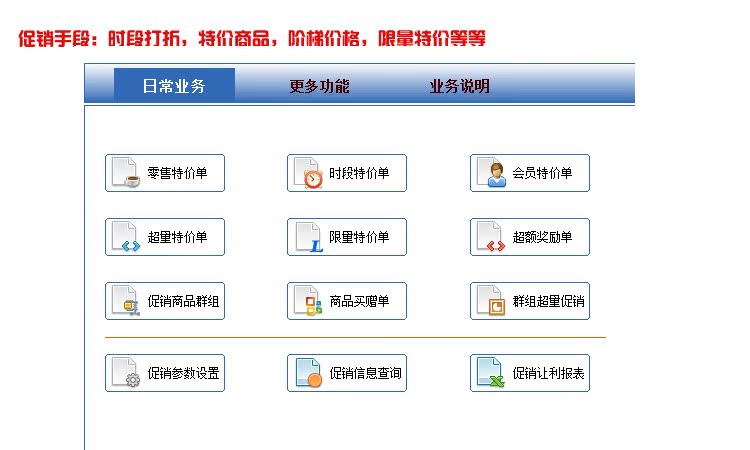 促销手段：时段打折，特价商品，阶梯价格，限量特价等等

日常业务　更多功能　业务说明

零售特价单　时段特价单　会员特价单

超量特价单　限量特价单　超额奖励单

促销商品群组　商品买赠单　群组超量促销

促销参数设置　促销信息查询　促销让利报表